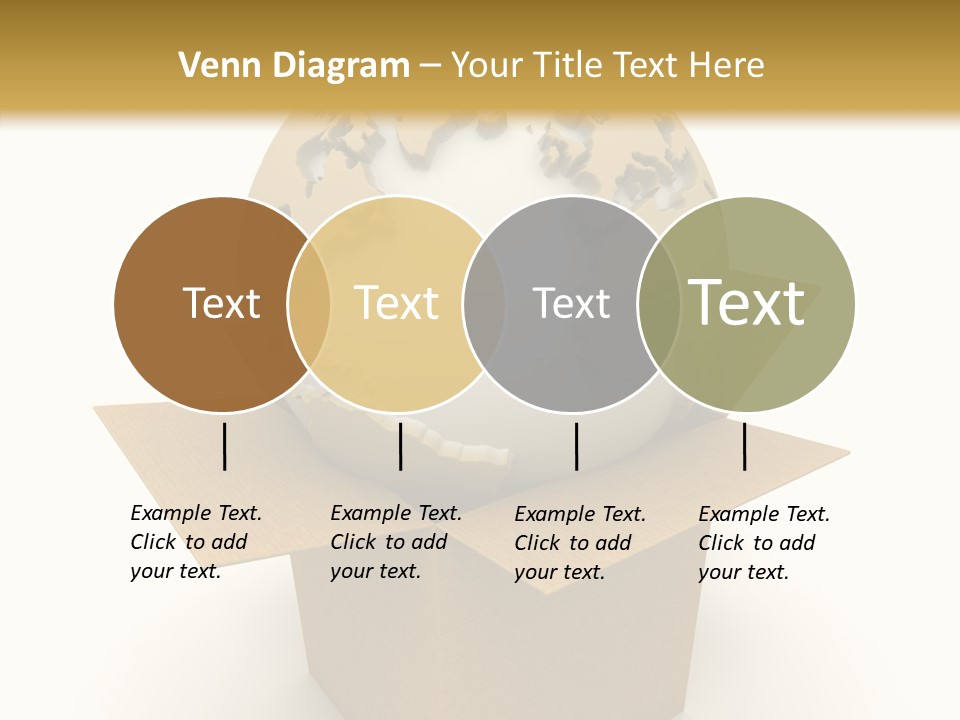 Venn Diagram – Your Title Text Here

Text

Text

Text

Text

Example Text. Click to add your text.

Example Text. Click to add your text.

Example Text. Click to add your text.

Example Text. Click to add your text.